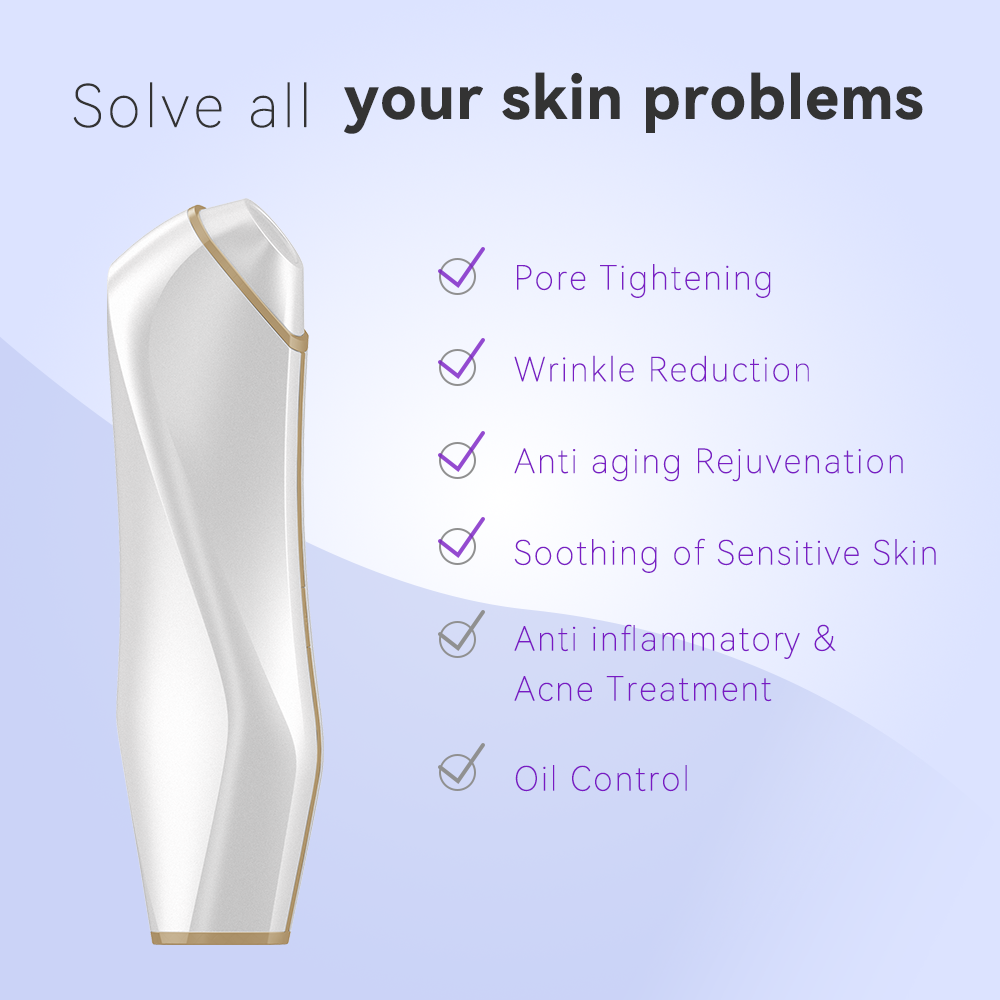 Solve all your skin problems

Pore Tightening

Wrinkle Reduction

Anti aging Rejuvenation

Soothing of Sensitive Skin

Anti inflammatory & Acne Treatment

Oil Control